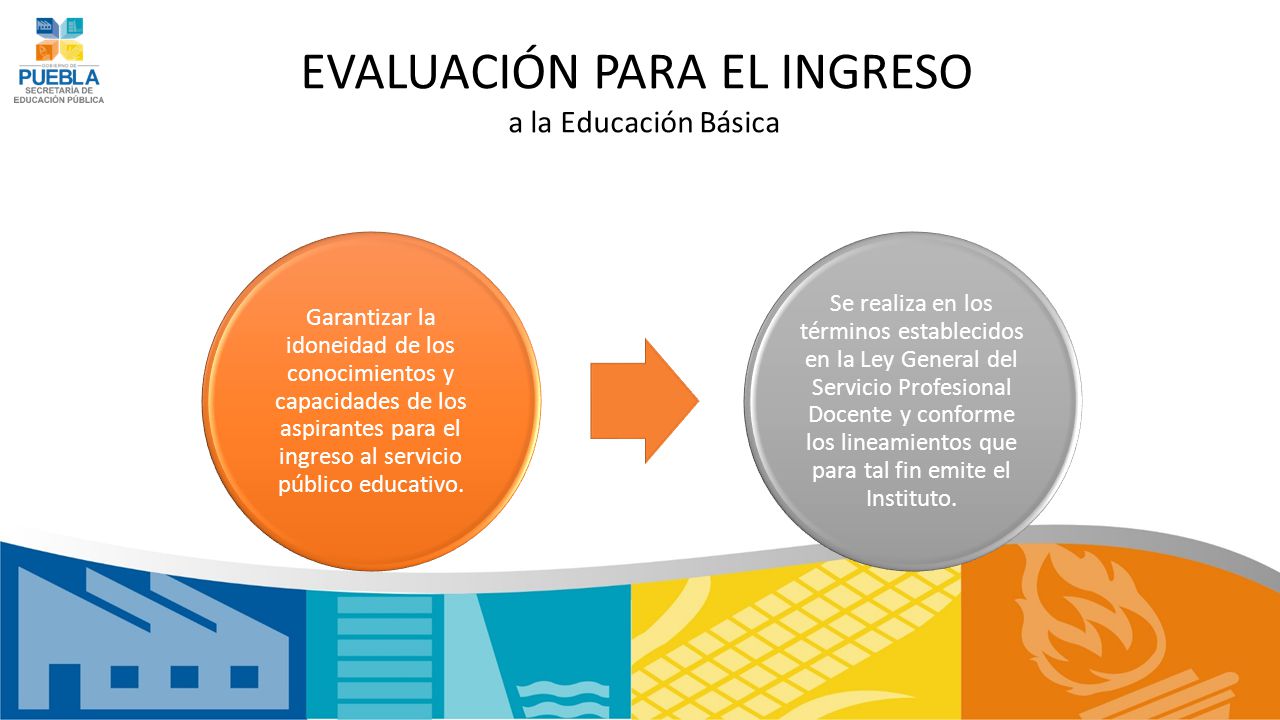 GOBIERNO DE
PUEBLA
SECRETARÍA DE
EDUCACIÓN PÚBLICA

EVALUACIÓN PARA EL INGRESO
a la Educación Básica

Garantizar la idoneidad de los conocimientos y capacidades de los aspirantes para el ingreso al servicio público educativo.

Se realiza en los términos establecidos en la Ley General del Servicio Profesional Docente y conforme los lineamientos que para tal fin emite el Instituto.